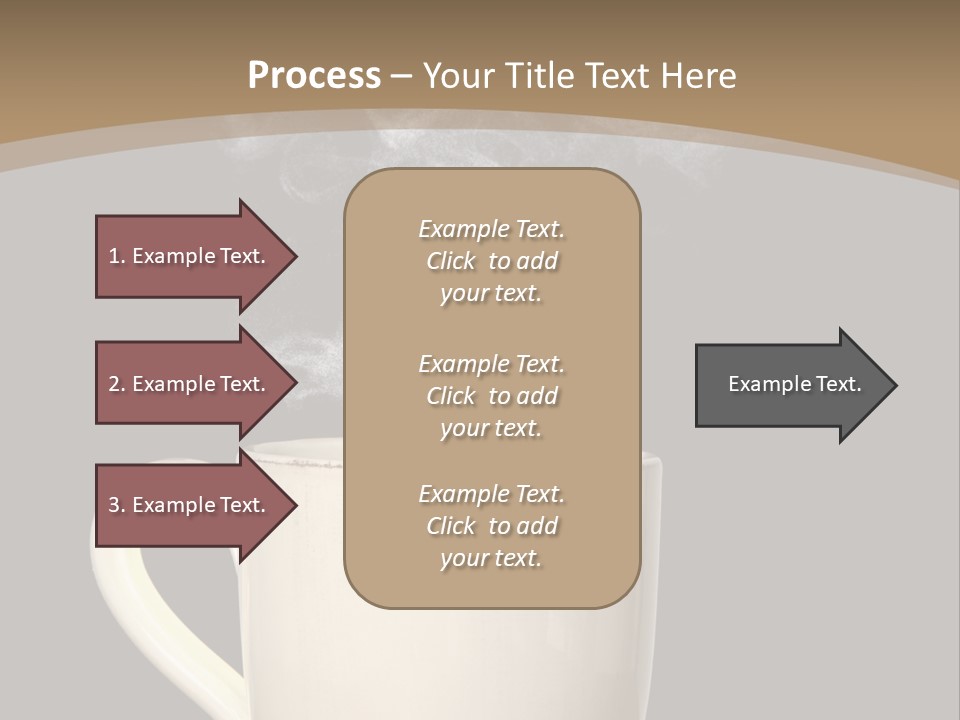 Process – Your Title Text Here

1. Example Text.

2. Example Text.

3. Example Text.

Example Text. Click to add your text.

Example Text. Click to add your text.

Example Text. Click to add your text.

Example Text.